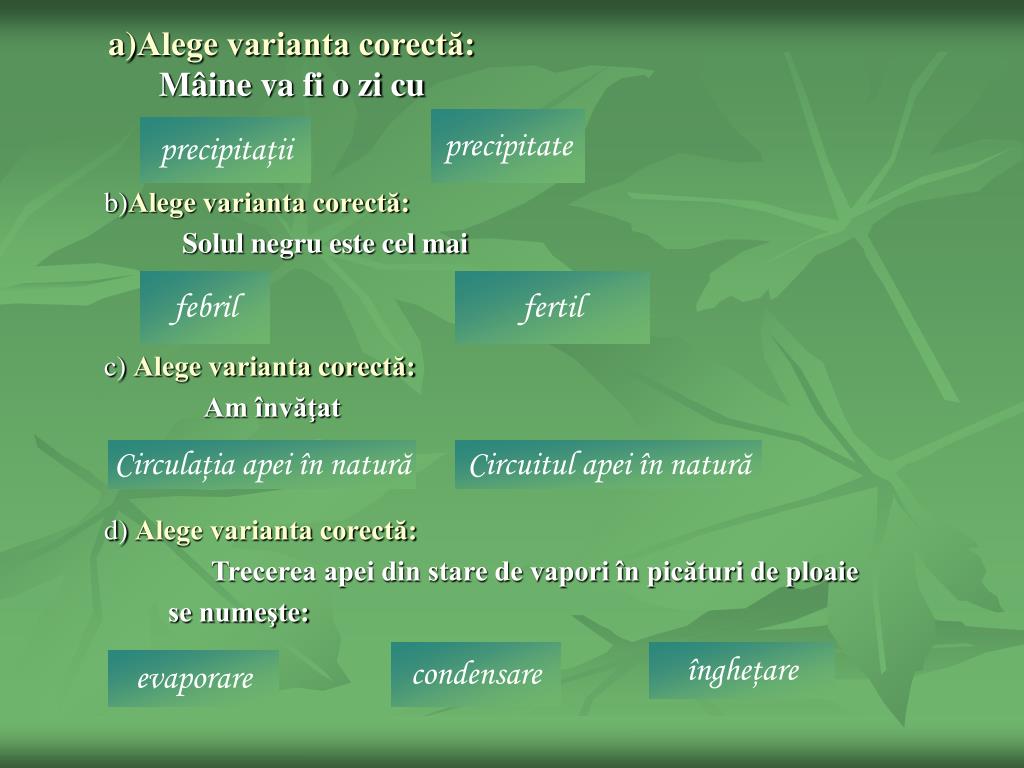 a)Alege varianta corectă:
Mâine va fi o zi cu

precipitații

precipitate

b)Alege varianta corectă:
Solul negru este cel mai

febril

fertil

c) Alege varianta corectă:
Am învăţat

Circulația apei în natură

Circuitul apei în natură

d) Alege varianta corectă:
Trecerea apei din stare de vapori în picături de ploaie se numeşte:

evaporare

condensare

înghețare